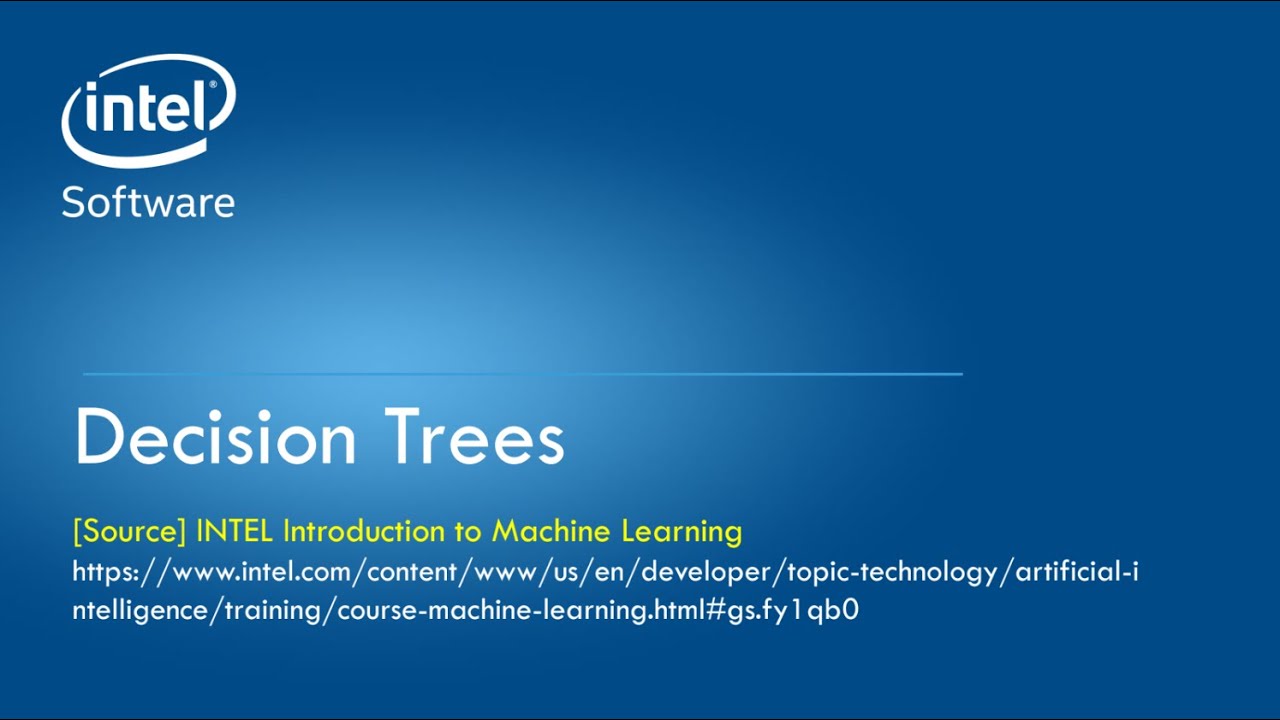 intel®
Software

Decision Trees

[Source] INTEL Introduction to Machine Learning
https://www.intel.com/content/www/us/en/developer/topic-technology/artificial-intelligence/training/course-machine-learning.html#gs.fy1qb0